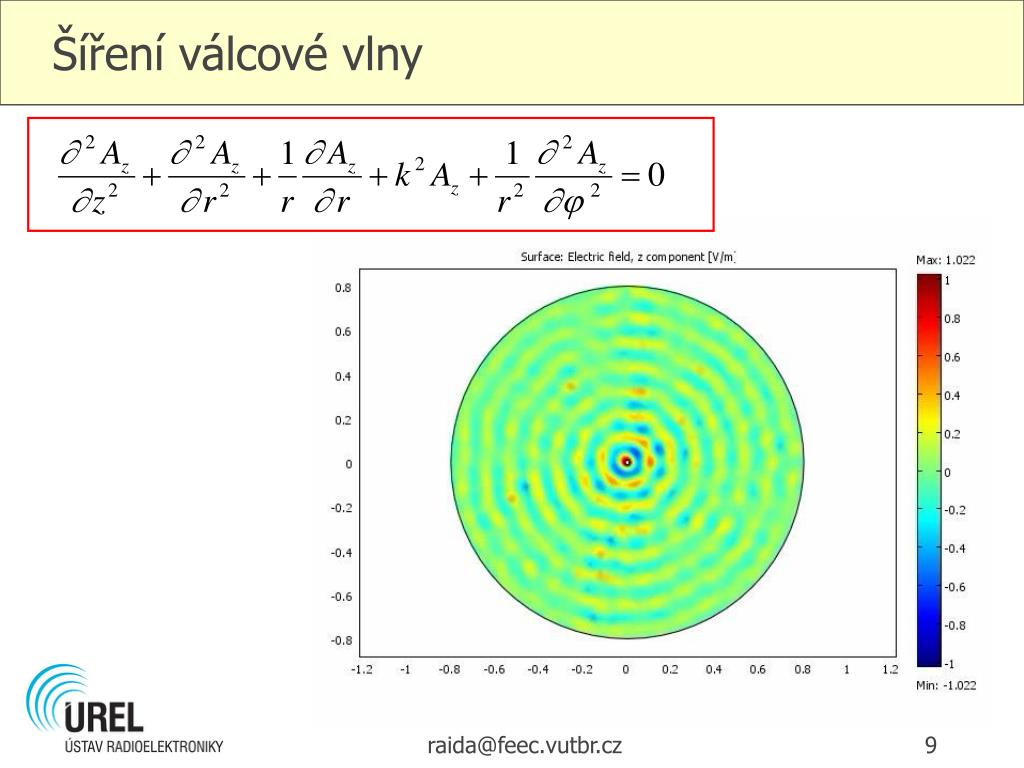 Šíření válcové vlny

$\frac{\partial^2 A_z}{\partial z^2} + \frac{\partial^2 A_z}{\partial r^2} + \frac{1}{r}\frac{\partial A_z}{\partial r} + k^2 A_z + \frac{1}{r^2}\frac{\partial^2 A_z}{\partial \varphi^2} = 0$

Surface: Electric field, z component [V/m]

0.8
0.6
0.4
0.2
0
-0.2
-0.4
-0.6
-0.8

-1.2 -1 -0.8 -0.6 -0.4 -0.2 0 0.2 0.4 0.6 0.8 1 1.2

Max: 1.022
1
0.8
0.6
0.4
0.2
0
-0.2
-0.4
-0.6
-0.8
-1
Min: -1.022

UREL
ÚSTAV RADIOELEKTRONIKY

raida@feec.vutbr.cz

9